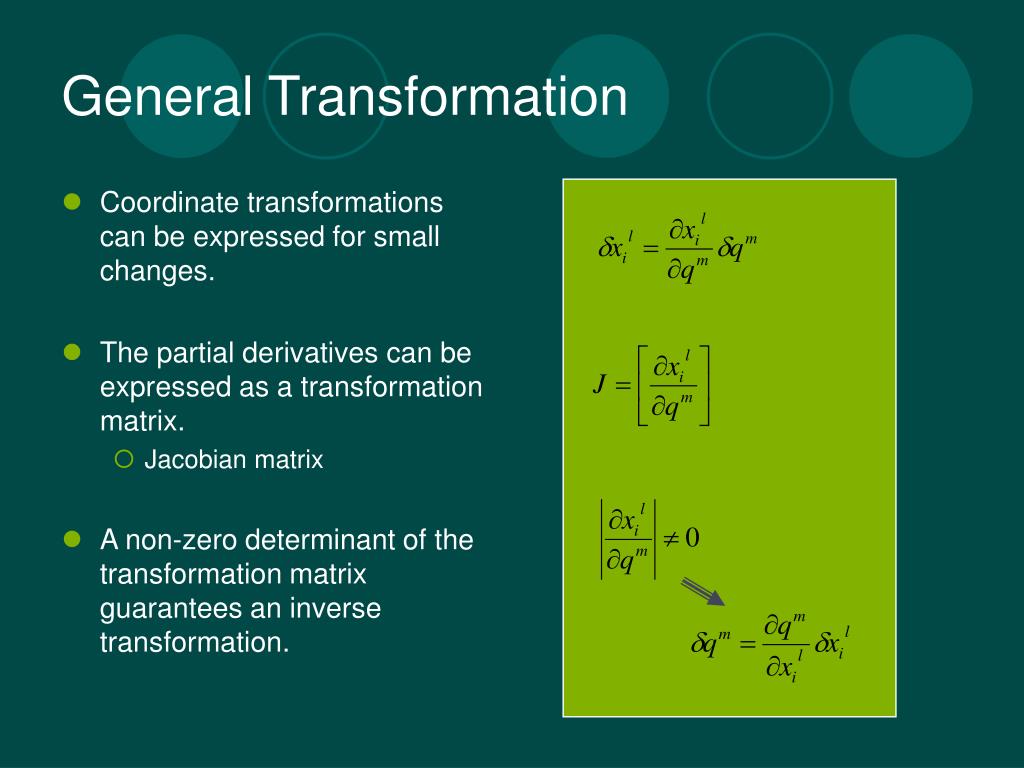 General Transformation

Coordinate transformations can be expressed for small changes.

The partial derivatives can be expressed as a transformation matrix.

Jacobian matrix

A non-zero determinant of the transformation matrix guarantees an inverse transformation.

$\delta x_i^l = \frac{\partial x_i^l}{\partial q^m} \delta q^m$

$J = \left[ \frac{\partial x_i^l}{\partial q^m} \right]$

$\left| \frac{\partial x_i^l}{\partial q^m} \right| \neq 0$

$\delta q^m = \frac{\partial q^m}{\partial x_i^l} \delta x_i^l$